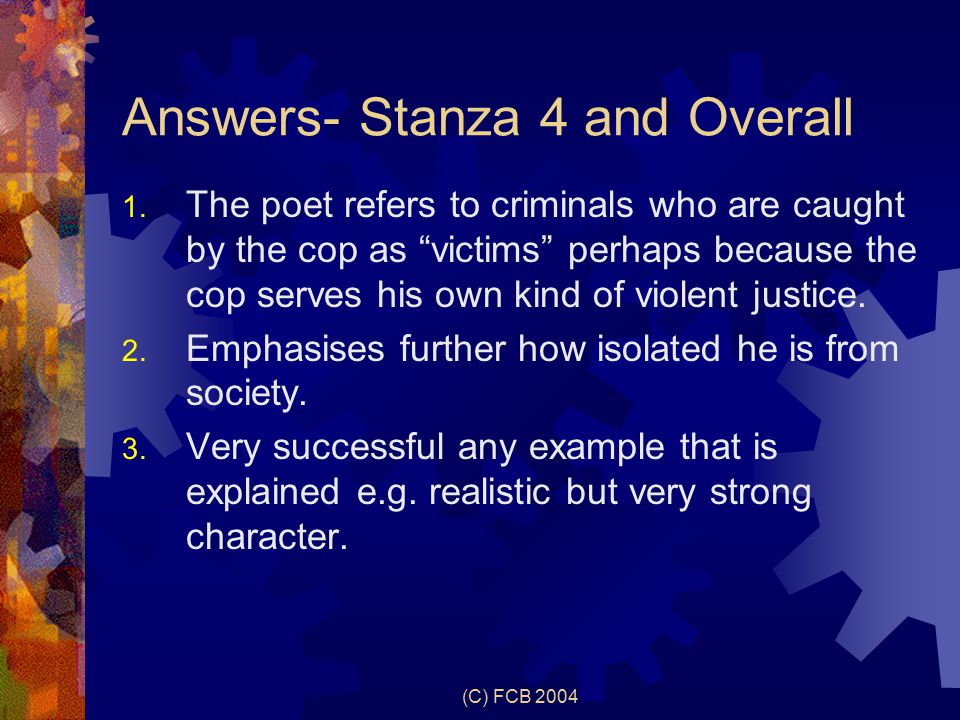 Answers- Stanza 4 and Overall

1. The poet refers to criminals who are caught by the cop as “victims” perhaps because the cop serves his own kind of violent justice.
2. Emphasises further how isolated he is from society.
3. Very successful any example that is explained e.g. realistic but very strong character.

(C) FCB 2004